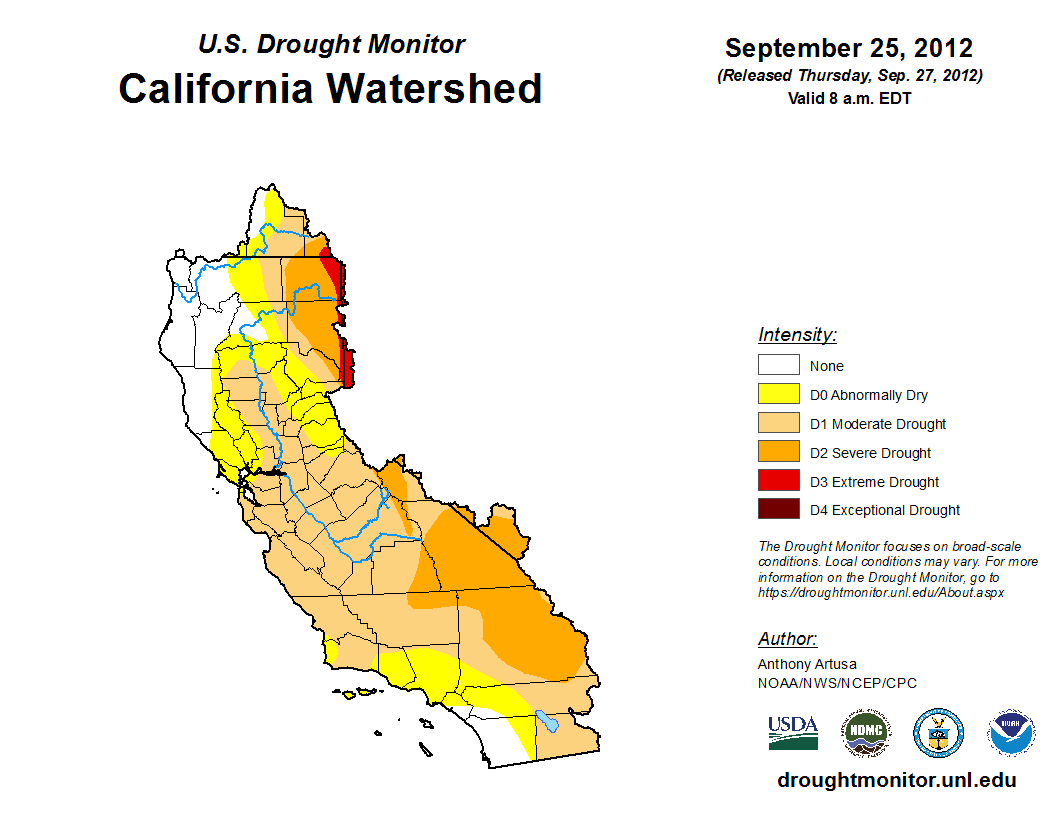 U.S. Drought Monitor
California Watershed

September 25, 2012
(Released Thursday, Sep. 27, 2012)
Valid 8 a.m. EDT

Intensity:
None
D0 Abnormally Dry
D1 Moderate Drought
D2 Severe Drought
D3 Extreme Drought
D4 Exceptional Drought

The Drought Monitor focuses on broad-scale conditions. Local conditions may vary. For more information on the Drought Monitor, go to https://droughtmonitor.unl.edu/About.aspx

Author:
Anthony Artusa
NOAA/NWS/NCEP/CPC

USDA
NDMC
NOAA

droughtmonitor.unl.edu